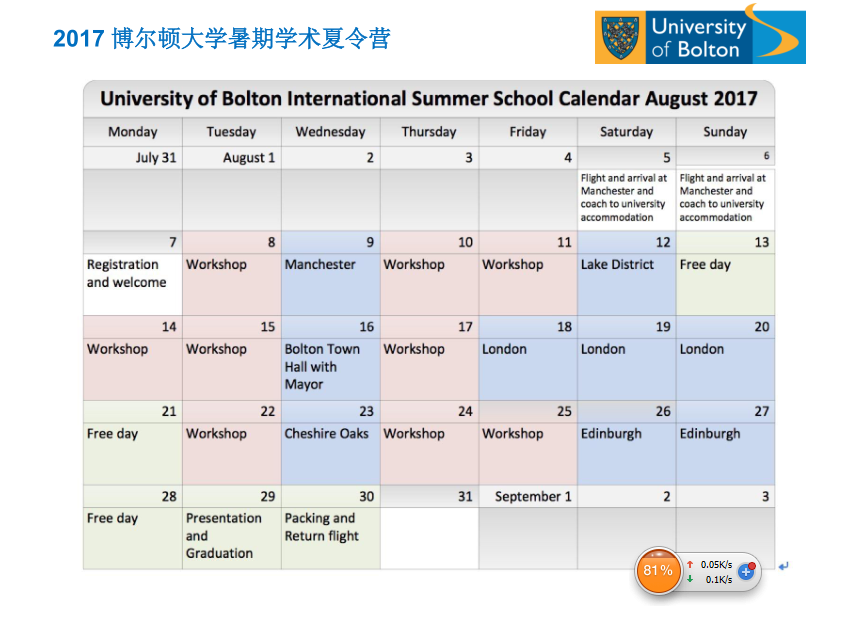 2017 博尔顿大学暑期学术夏令营

University of Bolton

University of Bolton International Summer School Calendar August 2017

| Monday | Tuesday | Wednesday | Thursday | Friday | Saturday | Sunday |
|---|---|---|---|---|---|---|
| July 31 | August 1 | 2 | 3 | 4 | 5 | 6 |
| | | | | | Flight and arrival at Manchester and coach to university accommodation | Flight and arrival at Manchester and coach to university accommodation |
| 7 | 8 | 9 | 10 | 11 | 12 | 13 |
| Registration and welcome | Workshop | Manchester | Workshop | Workshop | Lake District | Free day |
| 14 | 15 | 16 | 17 | 18 | 19 | 20 |
| Workshop | Workshop | Bolton Town Hall with Mayor | Workshop | London | London | London |
| 21 | 22 | 23 | 24 | 25 | 26 | 27 |
| Free day | Workshop | Cheshire Oaks | Workshop | Workshop | Edinburgh | Edinburgh |
| 28 | 29 | 30 | 31 | September 1 | 2 | 3 |
| Free day | Presentation and Graduation | Packing and Return flight | | | | |

81%
0.05K/s
0.1K/s